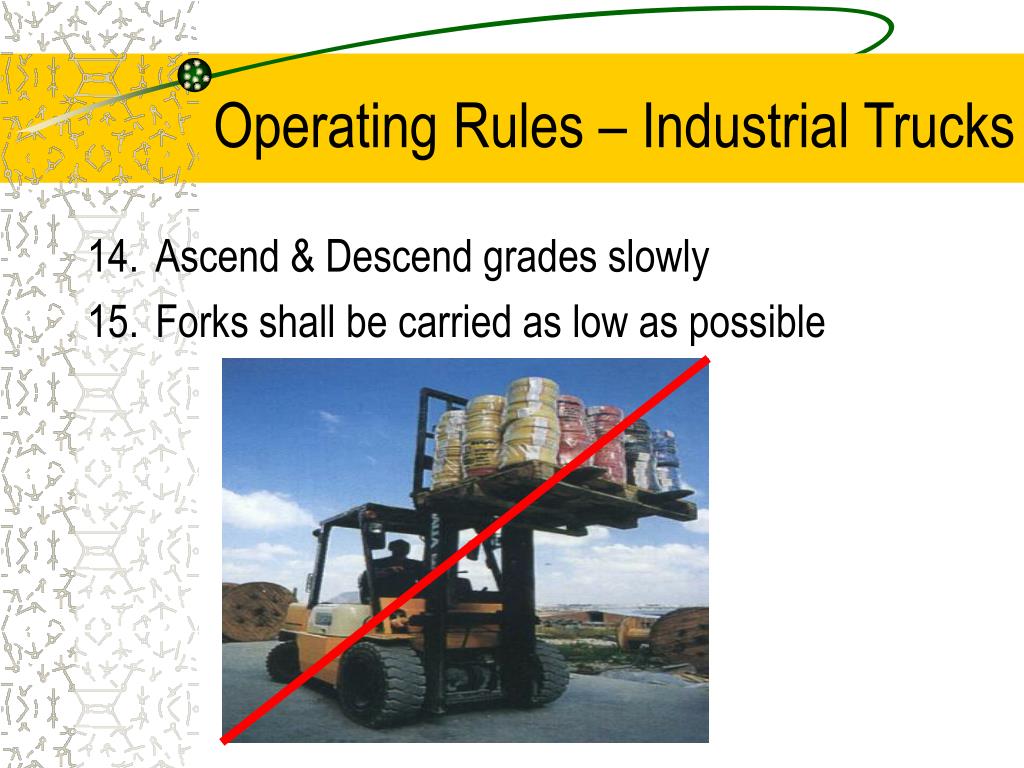 Operating Rules – Industrial Trucks

14. Ascend & Descend grades slowly
15. Forks shall be carried as low as possible